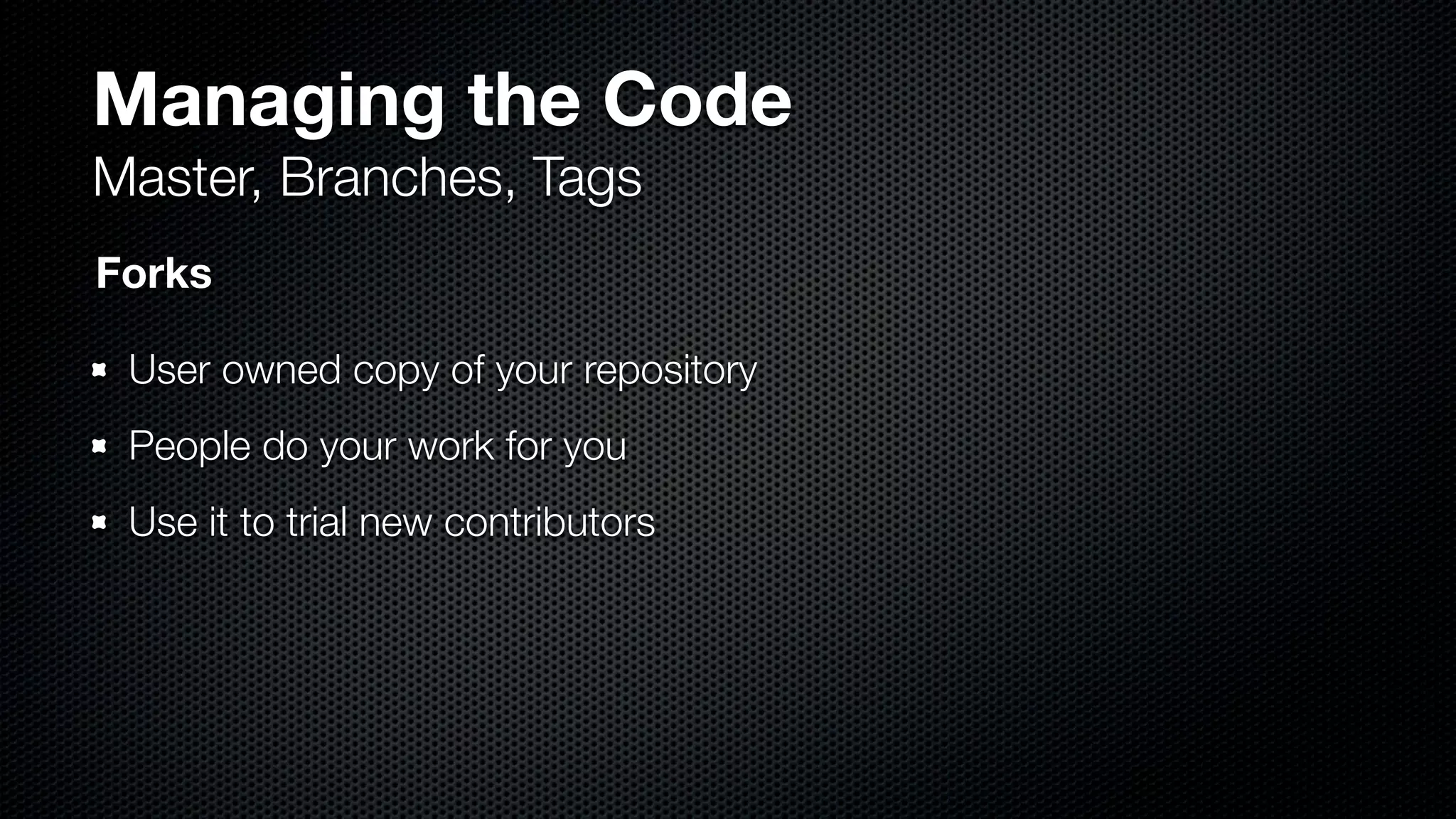 Managing the Code

Master, Branches, Tags

Forks

- User owned copy of your repository
- People do your work for you
- Use it to trial new contributors